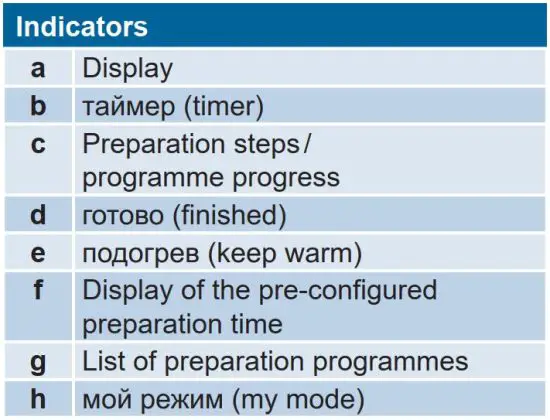 | Indicators | |
|---|---|
| a | Display |
| b | таймер (timer) |
| c | Preparation steps / programme progress |
| d | готово (finished) |
| e | подогрев (keep warm) |
| f | Display of the pre-configured preparation time |
| g | List of preparation programmes |
| h | мой режим (my mode) |